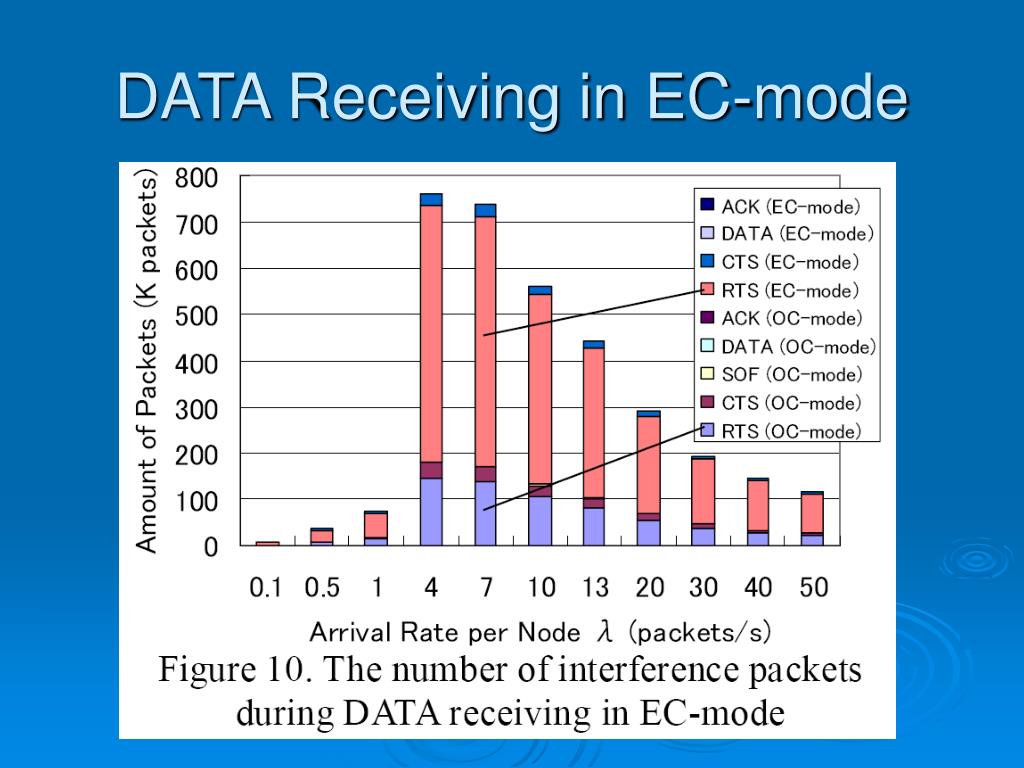 DATA Receiving in EC-mode

Amount of Packets (K packets)

800
700
600
500
400
300
200
100
0

ACK (EC-mode)
DATA (EC-mode)
CTS (EC-mode)
RTS (EC-mode)
ACK (OC-mode)
DATA (OC-mode)
SOF (OC-mode)
CTS (OC-mode)
RTS (OC-mode)

0.1 0.5 1 4 7 10 13 20 30 40 50

Arrival Rate per Node $\lambda$ (packets/s)

Figure 10. The number of interference packets during DATA receiving in EC-mode